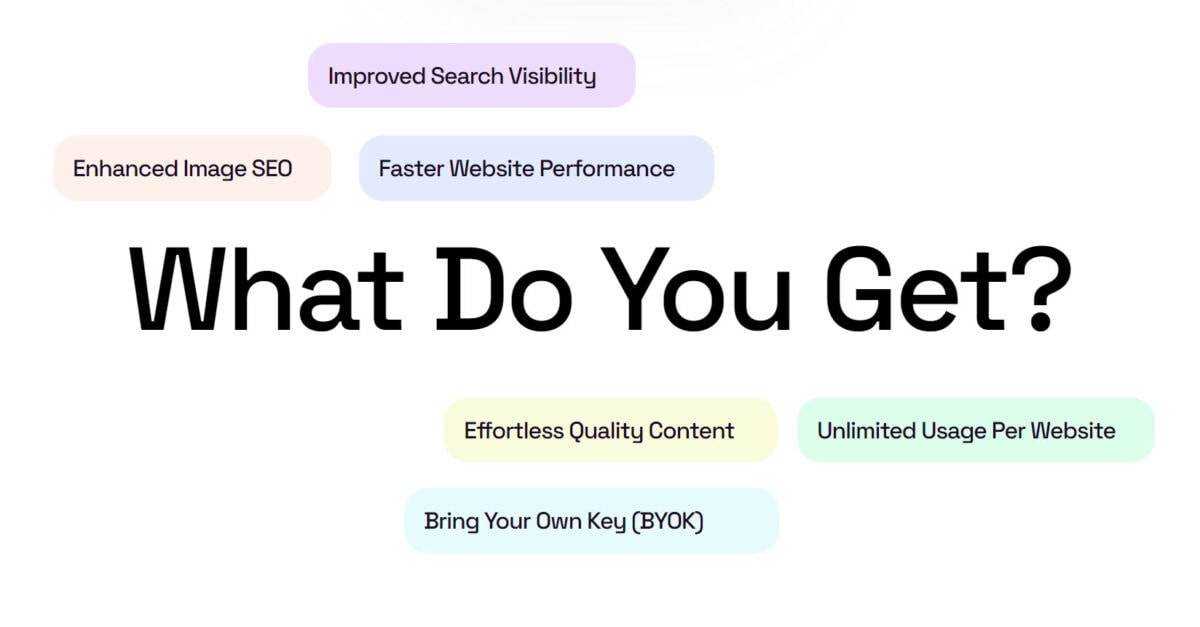 Improved Search Visibility

Enhanced Image SEO

Faster Website Performance

What Do You Get?

Effortless Quality Content

Unlimited Usage Per Website

Bring Your Own Key (BYOK)